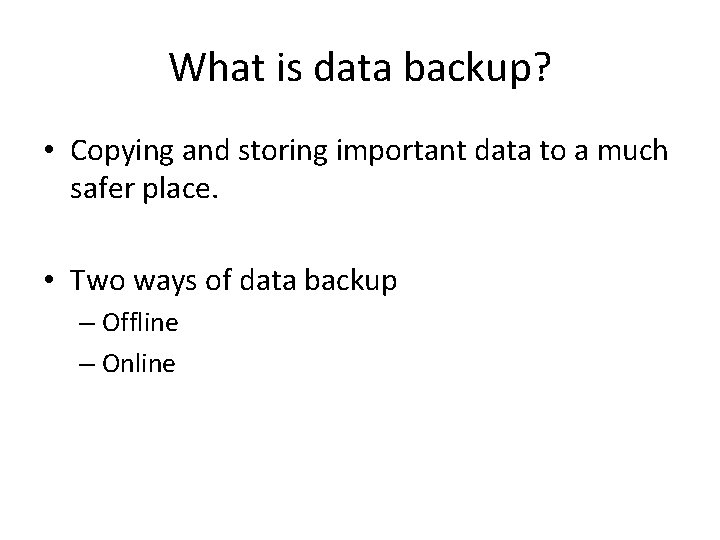 What is data backup?

• Copying and storing important data to a much safer place.

• Two ways of data backup
– Offline
– Online